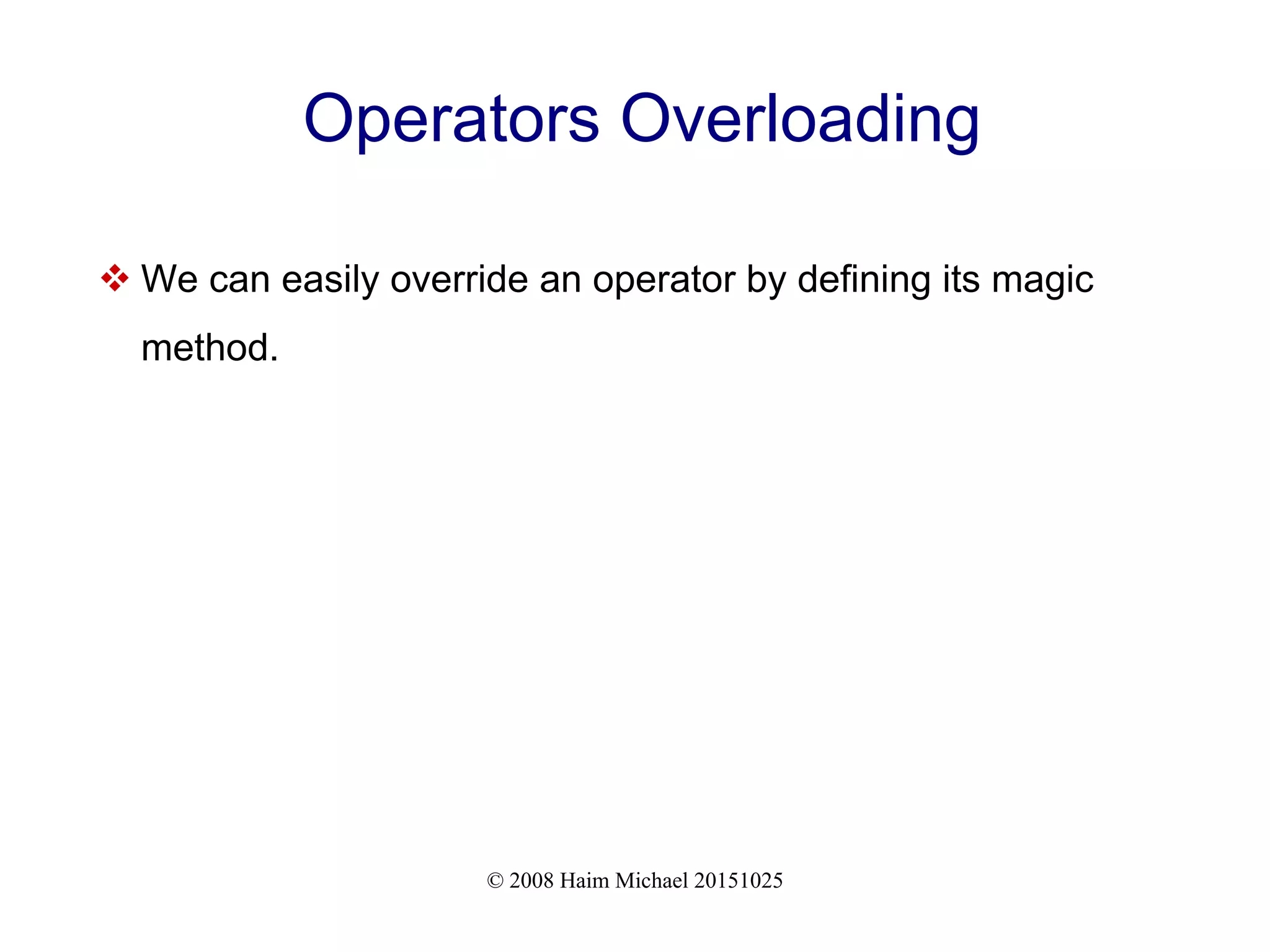 Operators Overloading

❖ We can easily override an operator by defining its magic method.

© 2008 Haim Michael 20151025